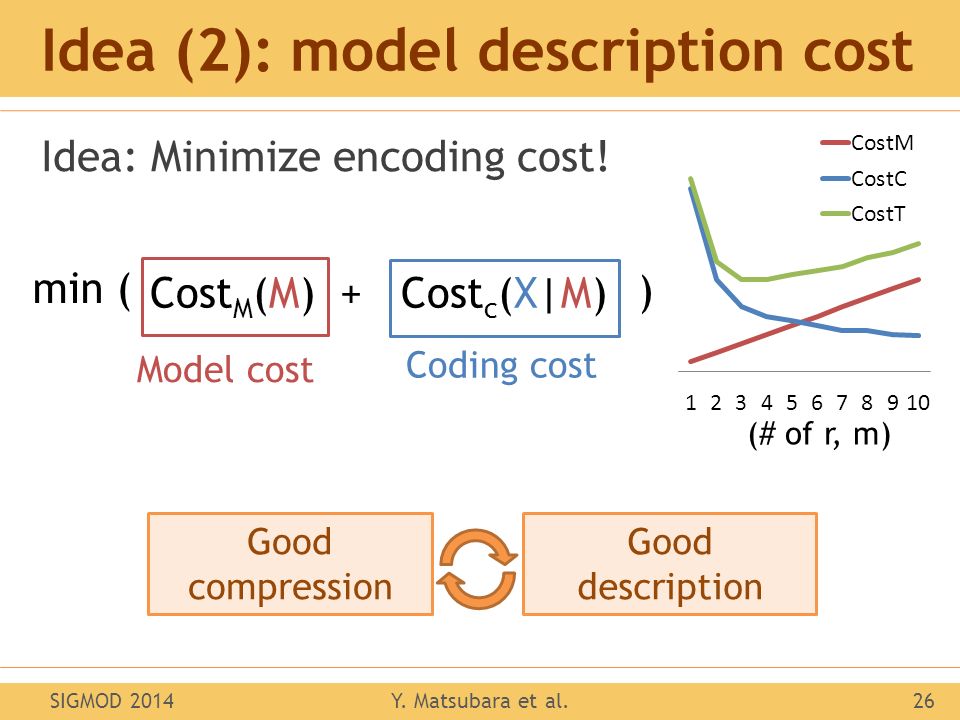 Idea (2): model description cost

Idea: Minimize encoding cost!

min ( $Cost_M(M)$ + $Cost_c(X|M)$ )

Model cost

Coding cost

CostM
CostC
CostT

1 2 3 4 5 6 7 8 9 10
(# of r, m)

Good compression

Good description

SIGMOD 2014
Y. Matsubara et al.
26